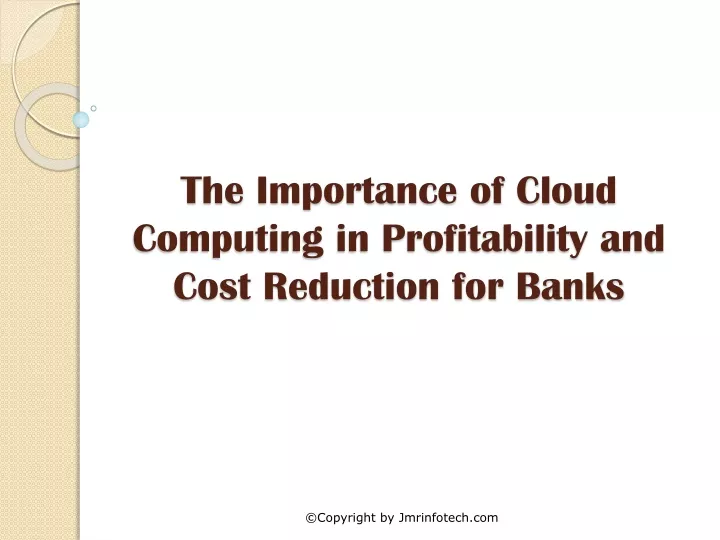 The Importance of Cloud Computing in Profitability and Cost Reduction for Banks

©Copyright by Jmrinfotech.com